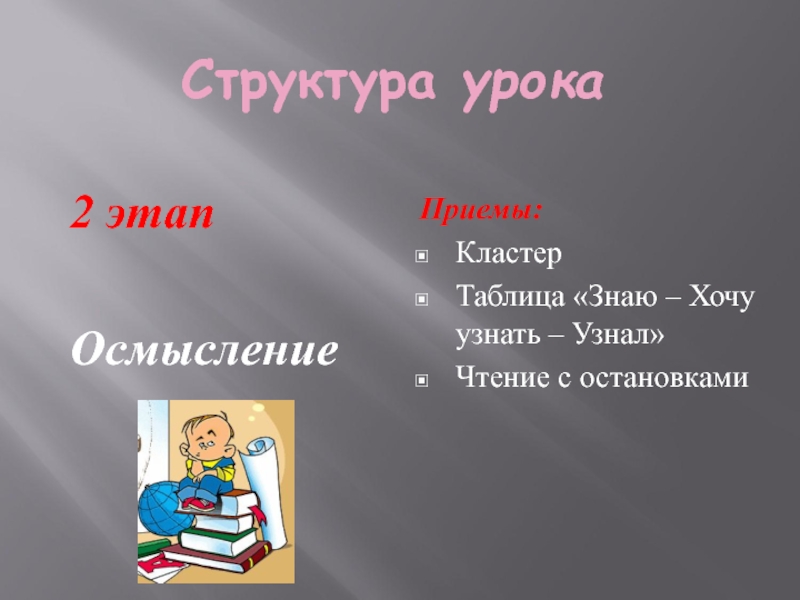 Структура урока

2 этап

Осмысление

Приемы:

Кластер

Таблица «Знаю – Хочу узнать – Узнал»

Чтение с остановками